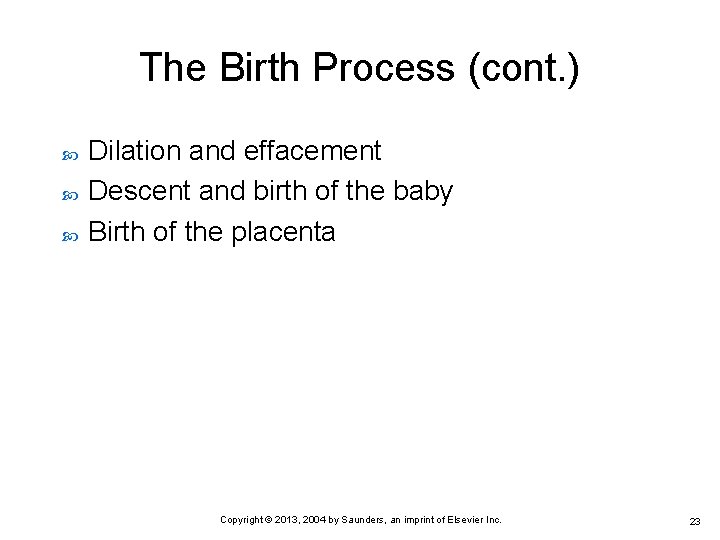 The Birth Process (cont.)

Dilation and effacement

Descent and birth of the baby

Birth of the placenta

Copyright © 2013, 2004 by Saunders, an imprint of Elsevier Inc.

23